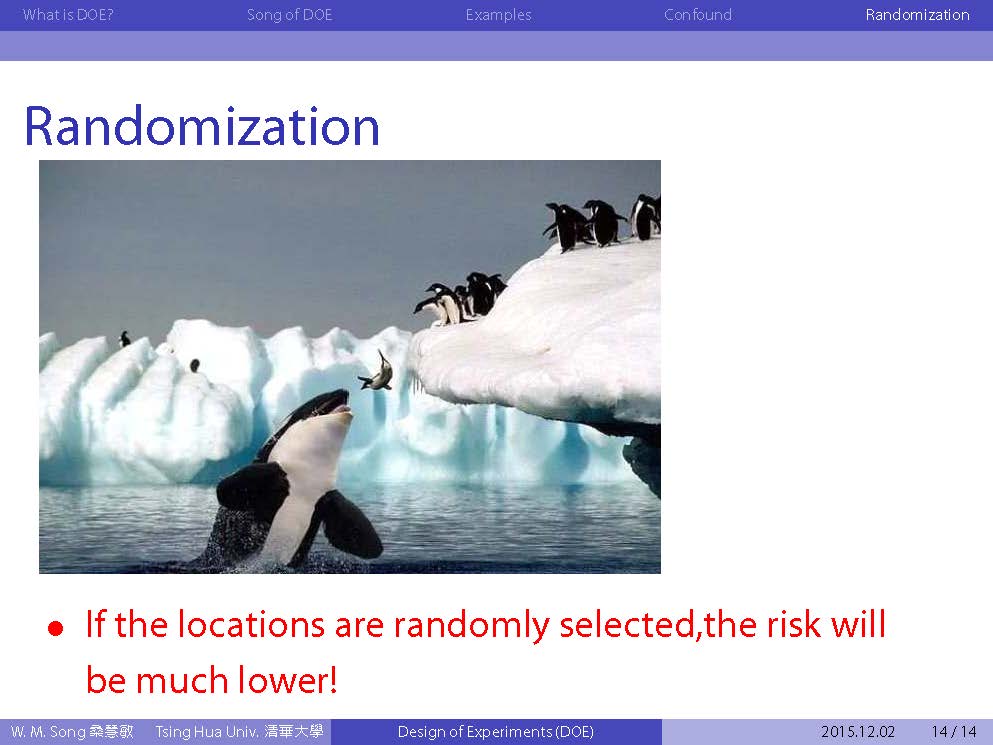 What is DOE? Song of DOE Examples Confound Randomization

Randomization

• If the locations are randomly selected,the risk will be much lower!

W. M. Song 桑慧敏 Tsing Hua Univ. 清華大學 Design of Experiments (DOE) 2015.12.02 14 / 14